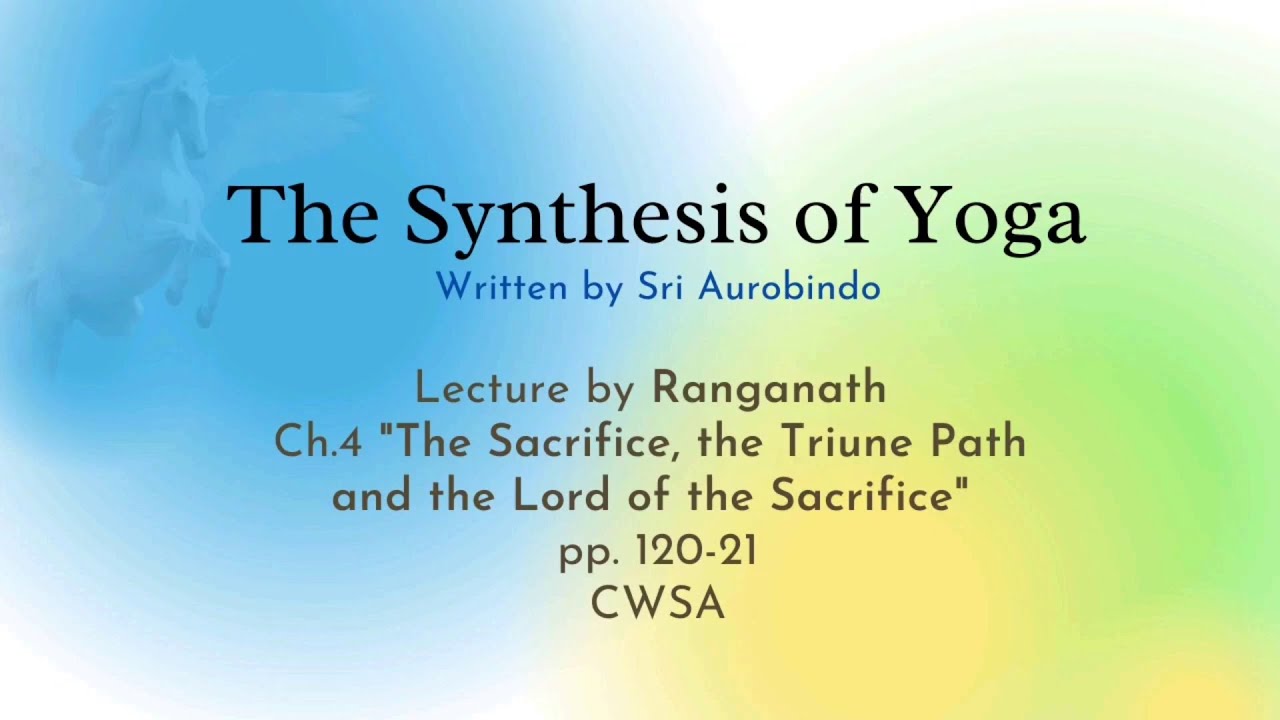 The Synthesis of Yoga
Written by Sri Aurobindo

Lecture by Ranganath
Ch.4 "The Sacrifice, the Triune Path and the Lord of the Sacrifice"
pp. 120-21
CWSA